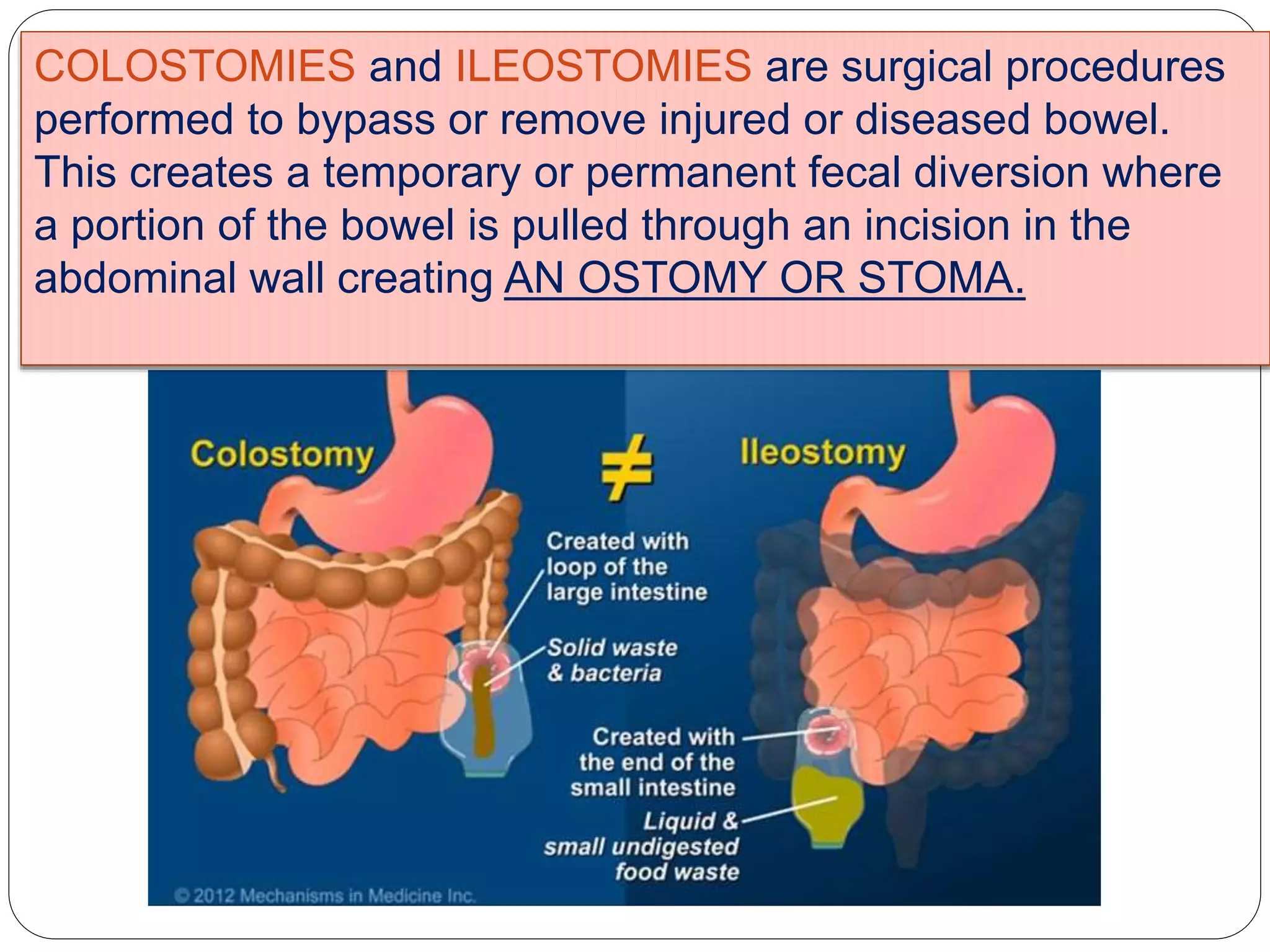 COLOSTOMIES and ILEOSTOMIES are surgical procedures performed to bypass or remove injured or diseased bowel. This creates a temporary or permanent fecal diversion where a portion of the bowel is pulled through an incision in the abdominal wall creating AN OSTOMY OR STOMA.

Colostomy

$\neq$

Ileostomy

Created with loop of the large intestine

Solid waste & bacteria

Created with the end of the small intestine

Liquid & small undigested food waste

© 2012 Mechanisms in Medicine Inc.